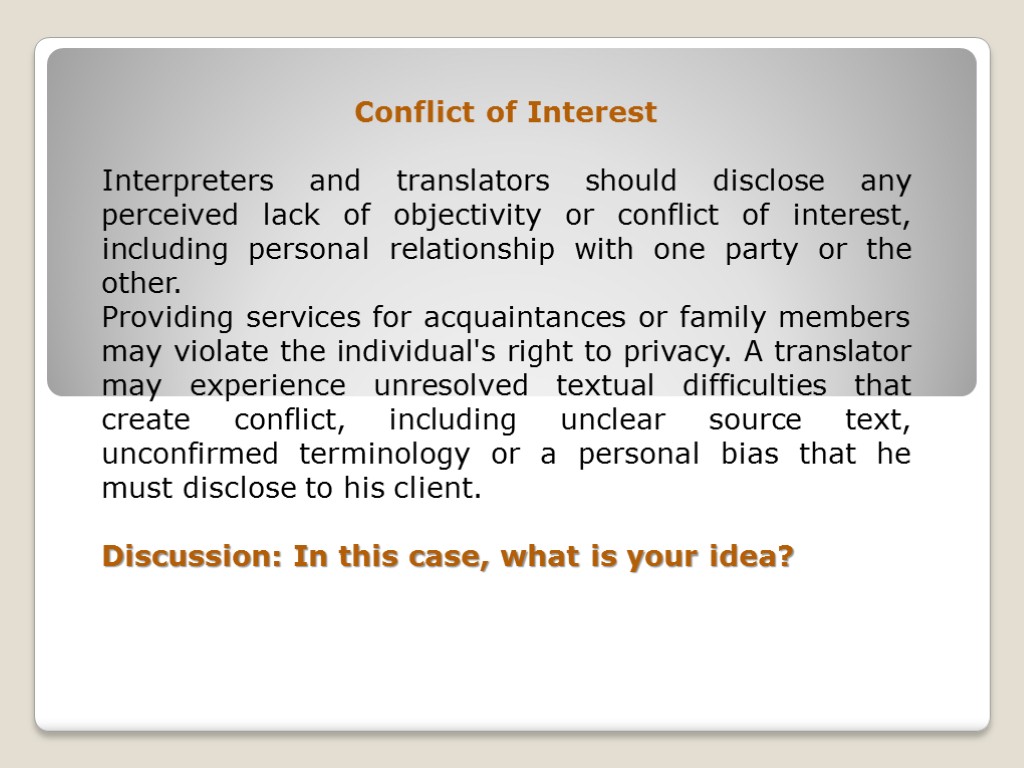 Conflict of Interest

Interpreters and translators should disclose any perceived lack of objectivity or conflict of interest, including personal relationship with one party or the other.
Providing services for acquaintances or family members may violate the individual's right to privacy. A translator may experience unresolved textual difficulties that create conflict, including unclear source text, unconfirmed terminology or a personal bias that he must disclose to his client.

Discussion: In this case, what is your idea?